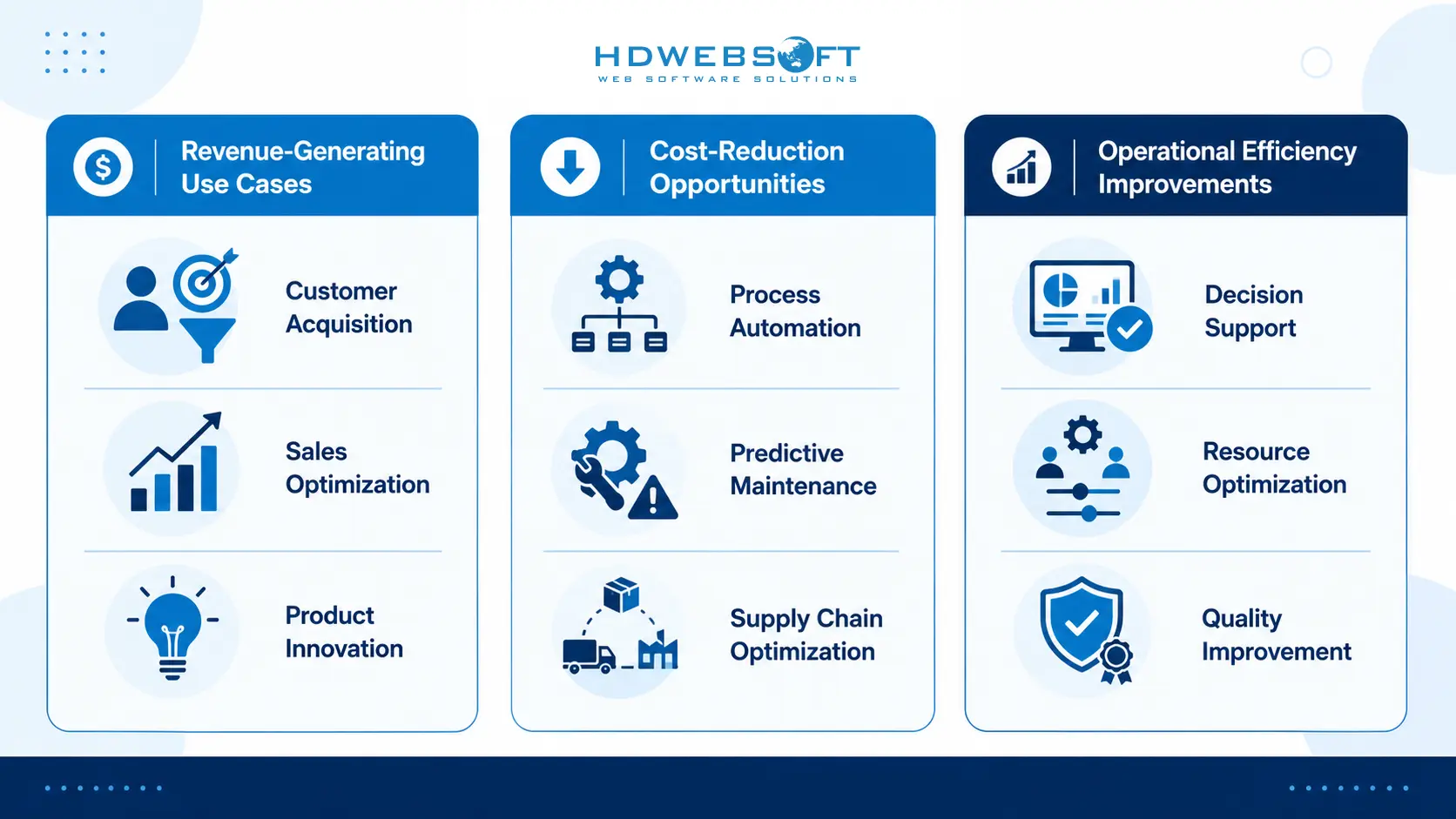 HDWEBSOFT
WEB SOFTWARE SOLUTIONS

Revenue-Generating Use Cases

Customer Acquisition

Sales Optimization

Product Innovation

Cost-Reduction Opportunities

Process Automation

Predictive Maintenance

Supply Chain Optimization

Operational Efficiency Improvements

Decision Support

Resource Optimization

Quality Improvement